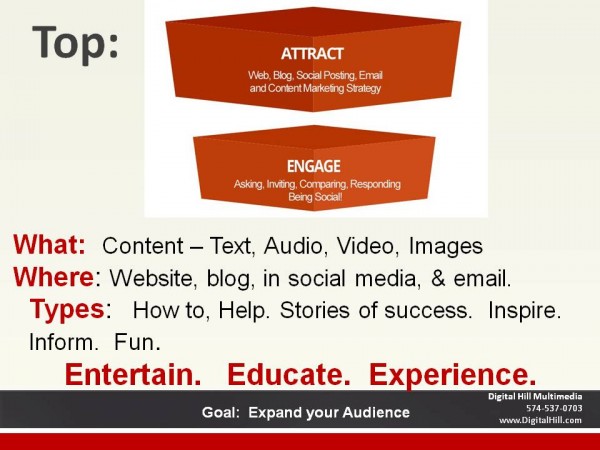 Top:

ATTRACT
Web, Blog, Social Posting, Email and Content Marketing Strategy

ENGAGE
Asking, Inviting, Comparing, Responding Being Social!

What: Content – Text, Audio, Video, Images
Where: Website, blog, in social media, & email.
Types: How to, Help. Stories of success. Inspire. Inform. Fun.

Entertain. Educate. Experience.

Goal: Expand your Audience

Digital Hill Multimedia
574-537-0703
www.DigitalHill.com